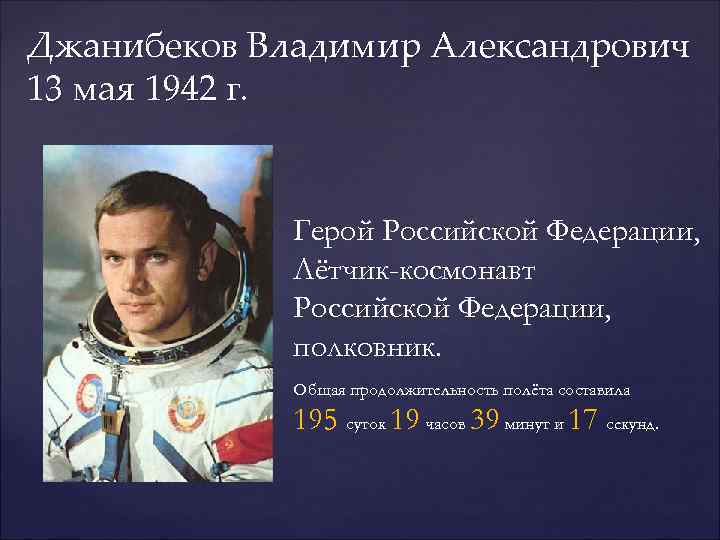 Джанибеков Владимир Александрович
13 мая 1942 г.

Герой Российской Федерации, Лётчик-космонавт Российской Федерации, полковник.

Общая продолжительность полёта составила 195 суток 19 часов 39 минут и 17 секунд.